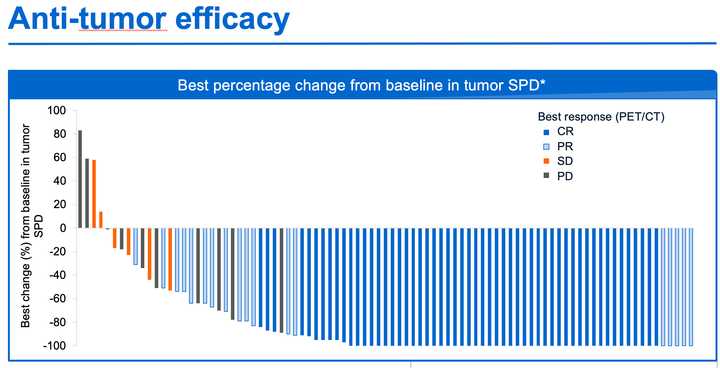 Anti-tumor efficacy

Best percentage change from baseline in tumor SPD*

Best change (%) from baseline in tumor SPD

100
80
60
40
20
0
-20
-40
-60
-80
-100

Best response (PET/CT)
CR
PR
SD
PD